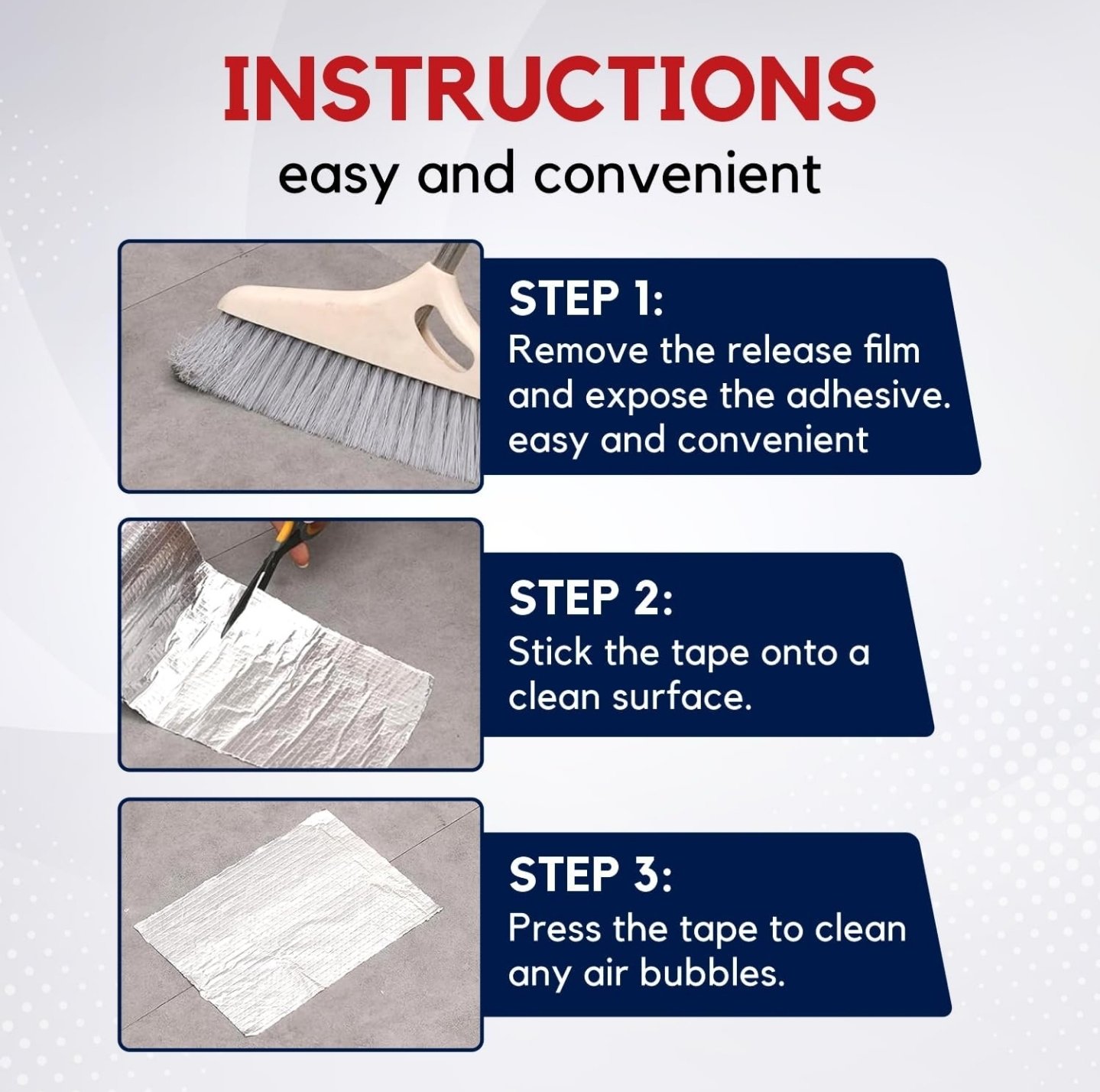 INSTRUCTIONS
easy and convenient

STEP 1:
Remove the release film and expose the adhesive. easy and convenient

STEP 2:
Stick the tape onto a clean surface.

STEP 3:
Press the tape to clean any air bubbles.